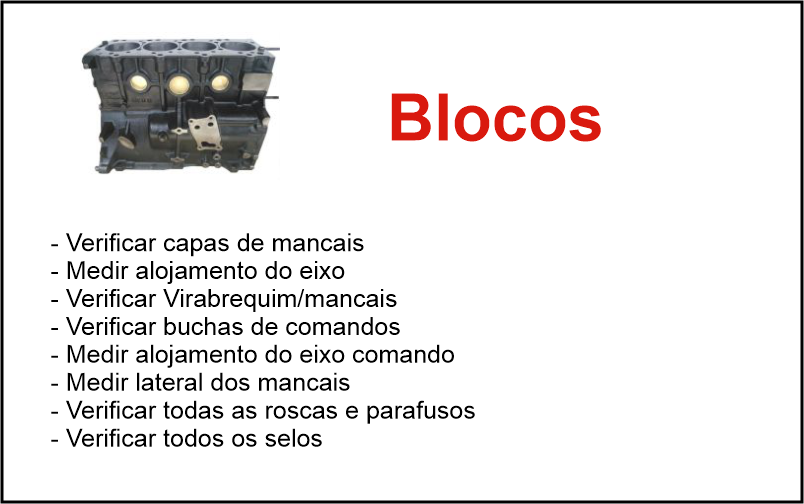 Blocos

- Verificar capas de mancais
- Medir alojamento do eixo
- Verificar Virabrequim/mancais
- Verificar buchas de comandos
- Medir alojamento do eixo comando
- Medir lateral dos mancais
- Verificar todas as roscas e parafusos
- Verificar todos os selos